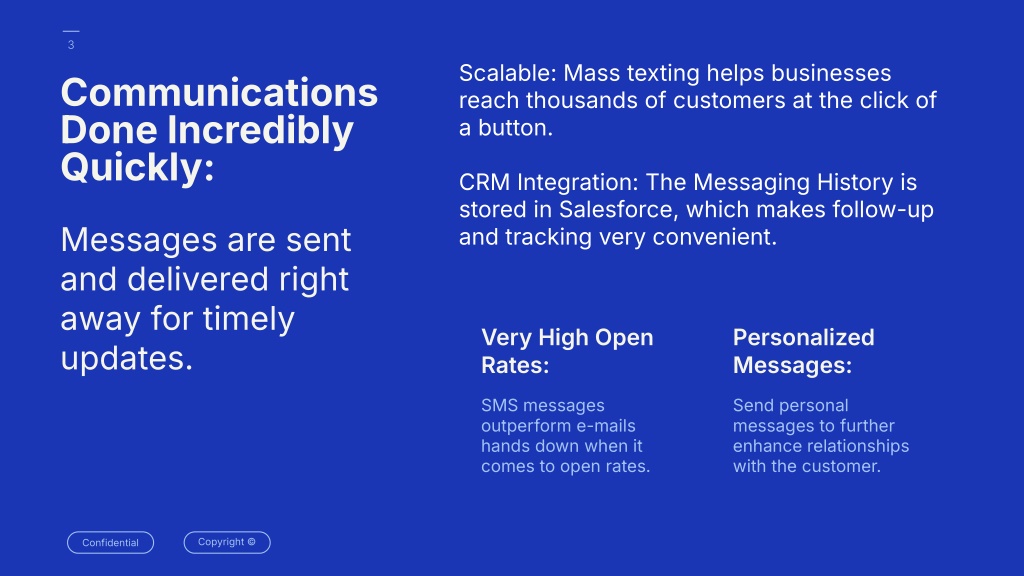 3

Communications Done Incredibly Quickly:

Messages are sent and delivered right away for timely updates.

Scalable: Mass texting helps businesses reach thousands of customers at the click of a button.

CRM Integration: The Messaging History is stored in Salesforce, which makes follow-up and tracking very convenient.

Very High Open Rates:

SMS messages outperform e-mails hands down when it comes to open rates.

Personalized Messages:

Send personal messages to further enhance relationships with the customer.

Confidential

Copyright ©